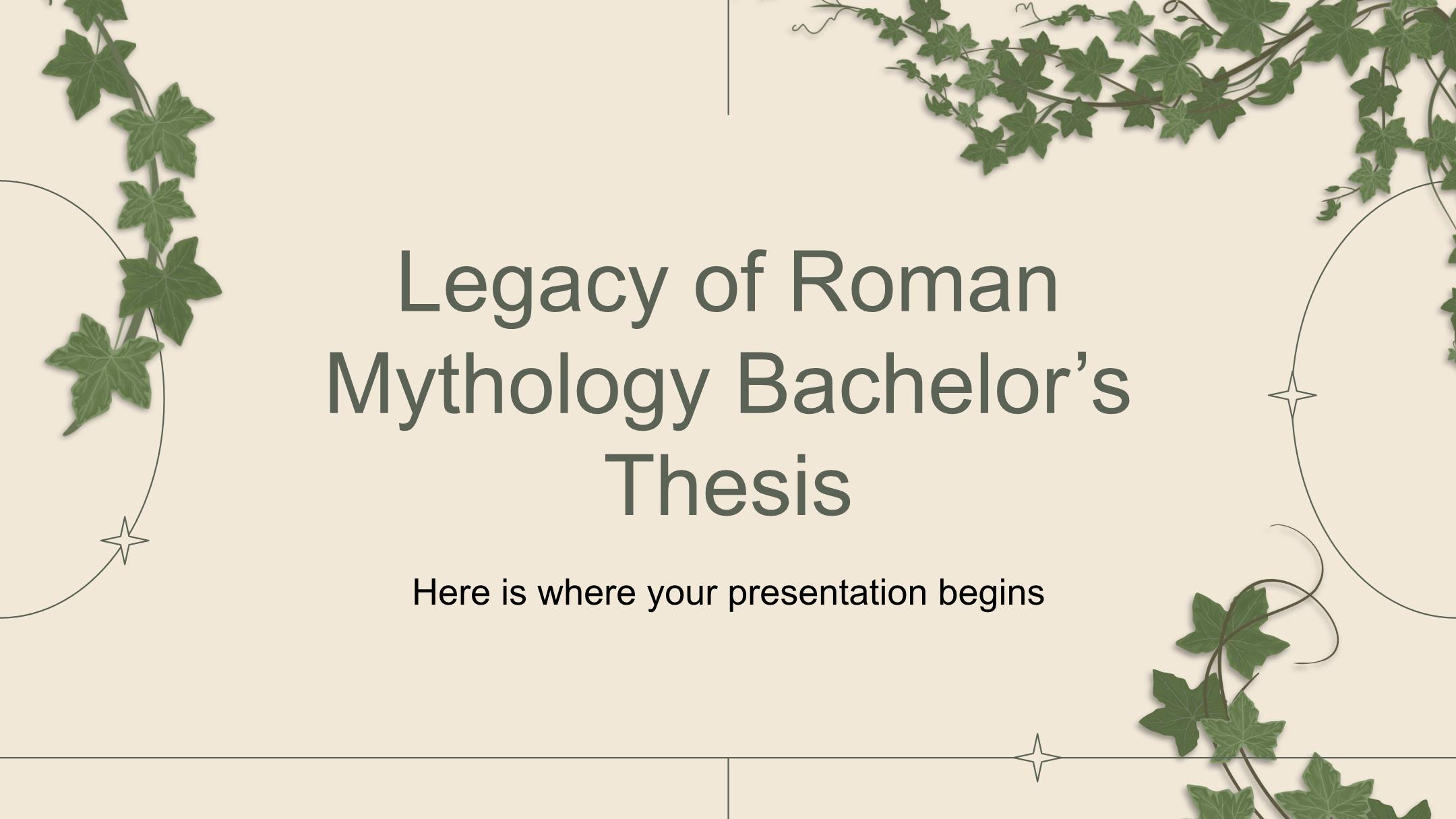 Legacy of Roman Mythology Bachelor’s Thesis

Here is where your presentation begins